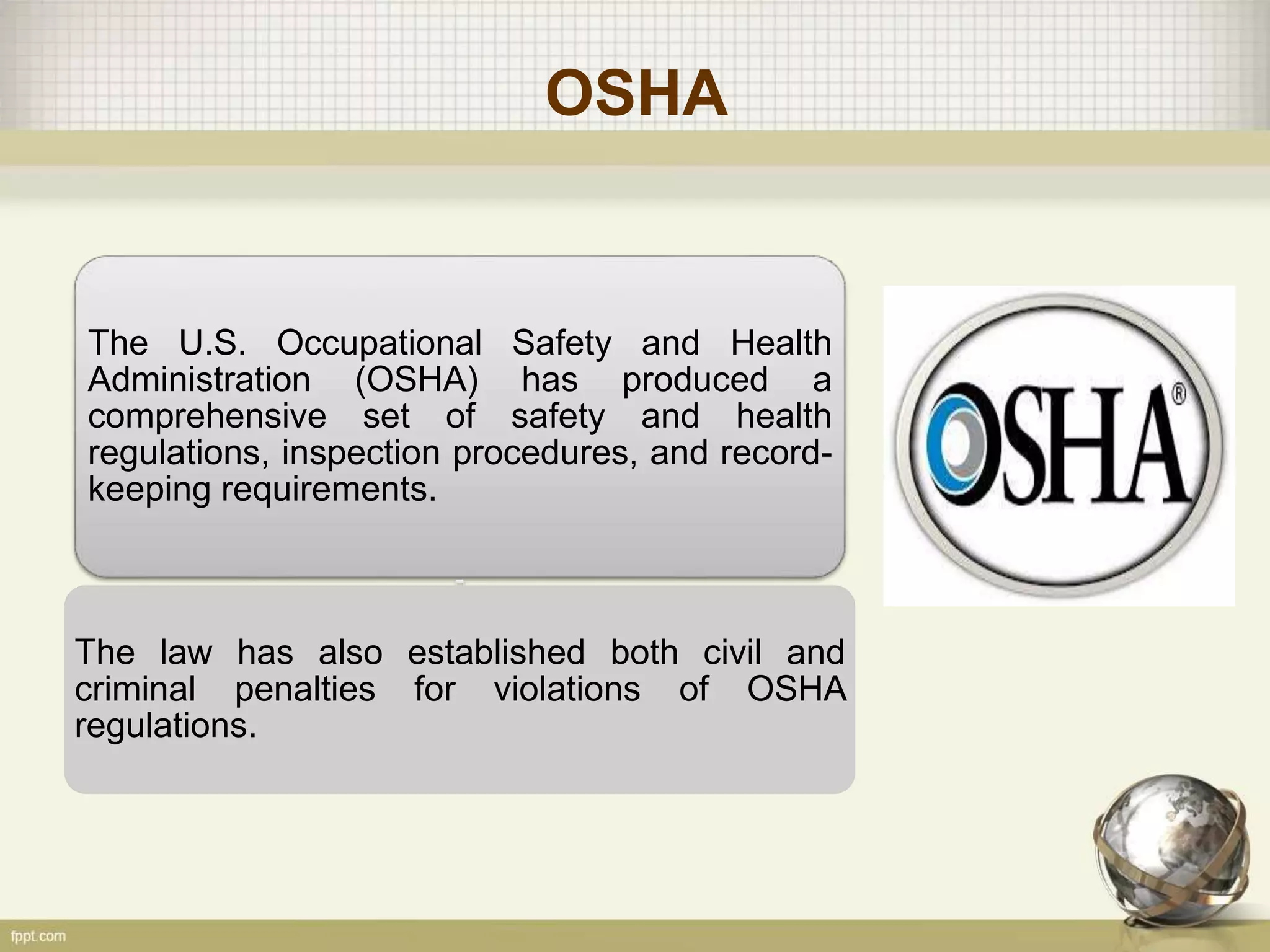 OSHA

The U.S. Occupational Safety and Health Administration (OSHA) has produced a comprehensive set of safety and health regulations, inspection procedures, and record-keeping requirements.

The law has also established both civil and criminal penalties for violations of OSHA regulations.

OSHA®

fppt.com